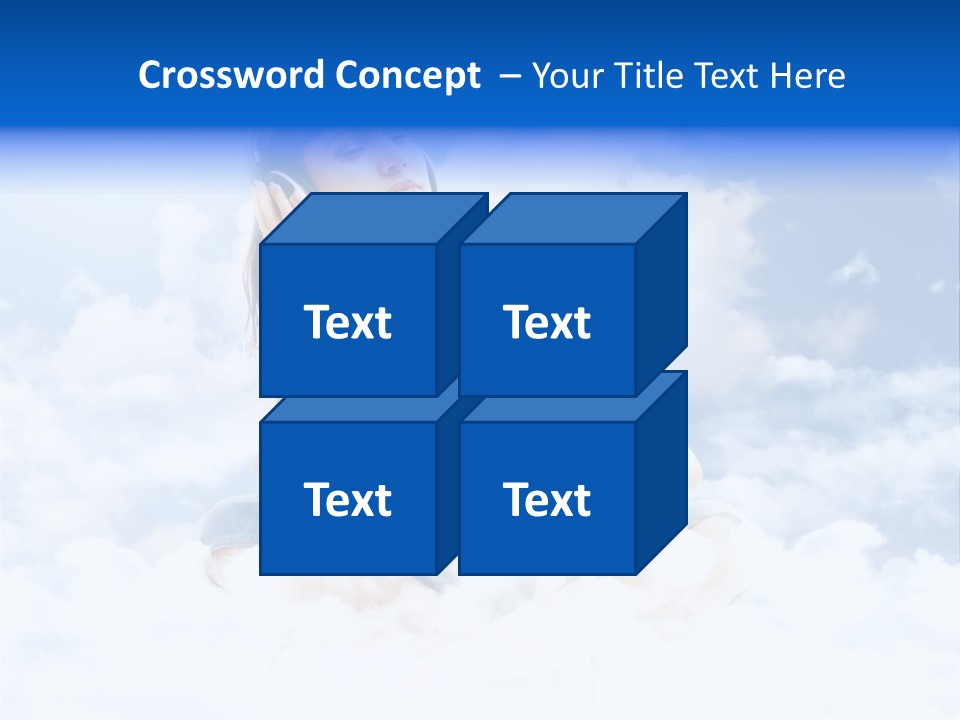 Crossword Concept – Your Title Text Here

Text

Text

Text

Text